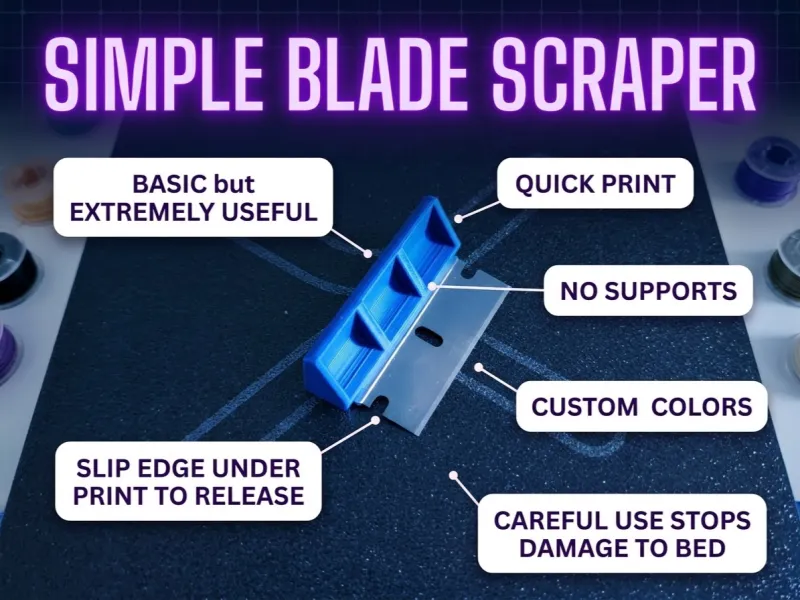 SIMPLE BLADE SCRAPER

BASIC but EXTREMELY USEFUL

QUICK PRINT

NO SUPPORTS

CUSTOM COLORS

SLIP EDGE UNDER PRINT TO RELEASE

CAREFUL USE STOPS DAMAGE TO BED